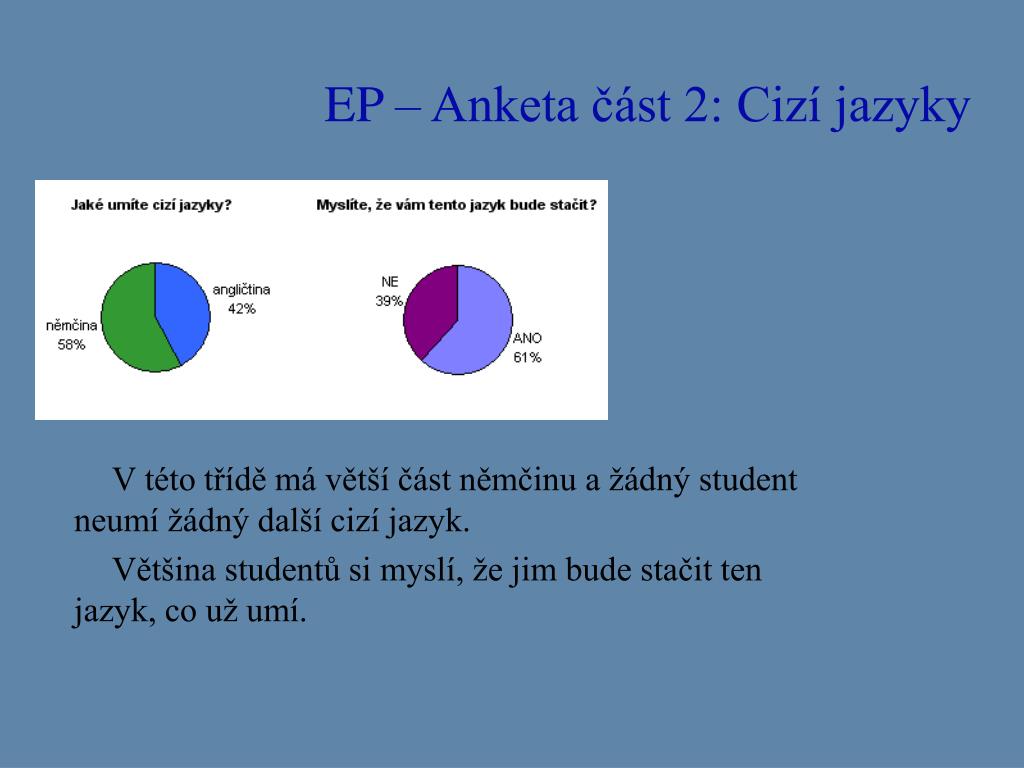 EP – Anketa část 2: Cizí jazyky

Jaké umíte cizí jazyky?

angličtina 42%

němčina 58%

Myslíte, že vám tento jazyk bude stačit?

NE 39%

ANO 61%

V této třídě má větší část němčinu a žádný student neumí žádný další cizí jazyk.

Většina studentů si myslí, že jim bude stačit ten jazyk, co už umí.